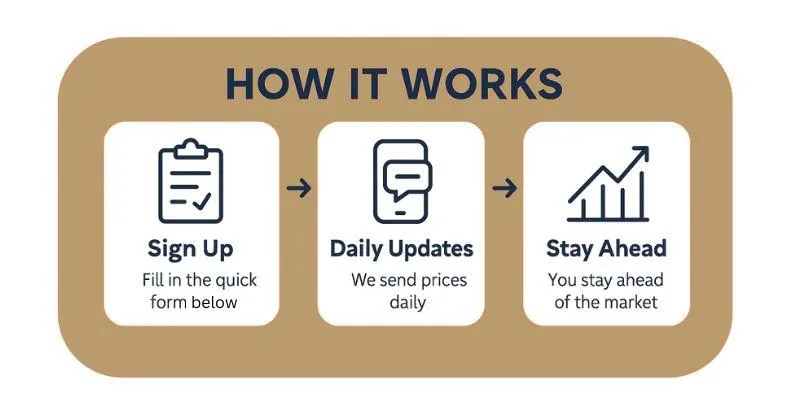 HOW IT WORKS

Sign Up
Fill in the quick form below

Daily Updates
We send prices daily

Stay Ahead
You stay ahead of the market